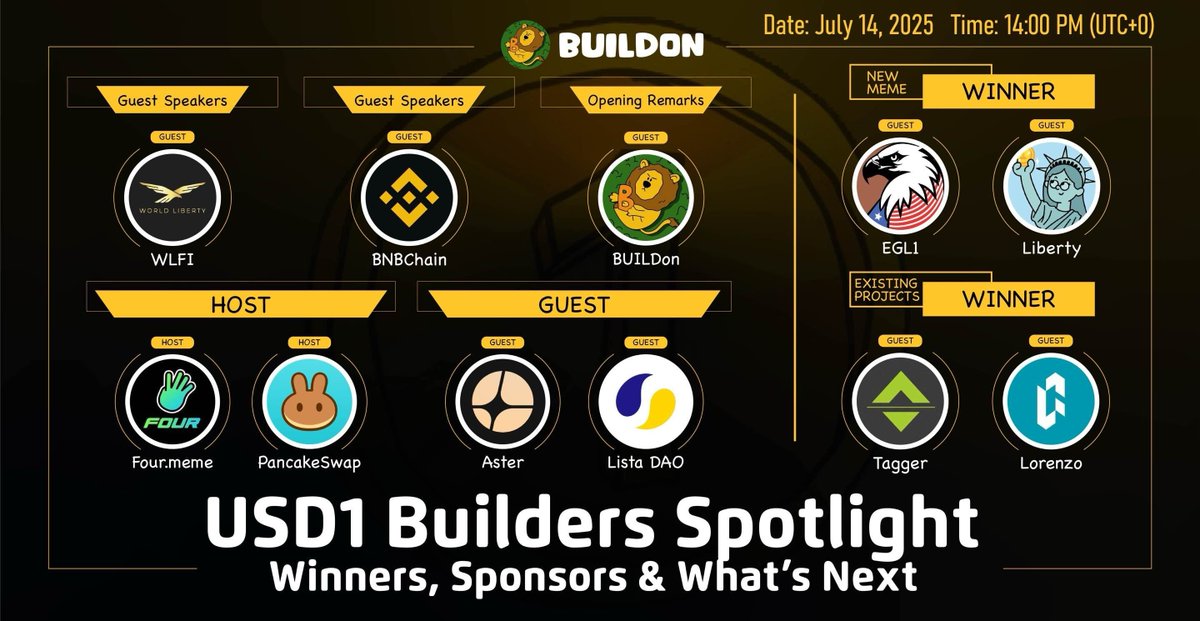 BUILDON

Date: July 14, 2025 Time: 14:00 PM (UTC+0)

Guest Speakers

GUEST

WORLD LIBERTY

WLFI

Guest Speakers

GUEST

BNBChain

Opening Remarks

GUEST

BUILDon

HOST

HOST

FOUR

Four.meme

HOST

PancakeSwap

GUEST

GUEST

Aster

GUEST

Lista DAO

NEW MEME

WINNER

GUEST

EGL1

GUEST

Liberty

EXISTING PROJECTS

WINNER

GUEST

Tagger

GUEST

Lorenzo

USD1 Builders Spotlight

Winners, Sponsors & What's Next